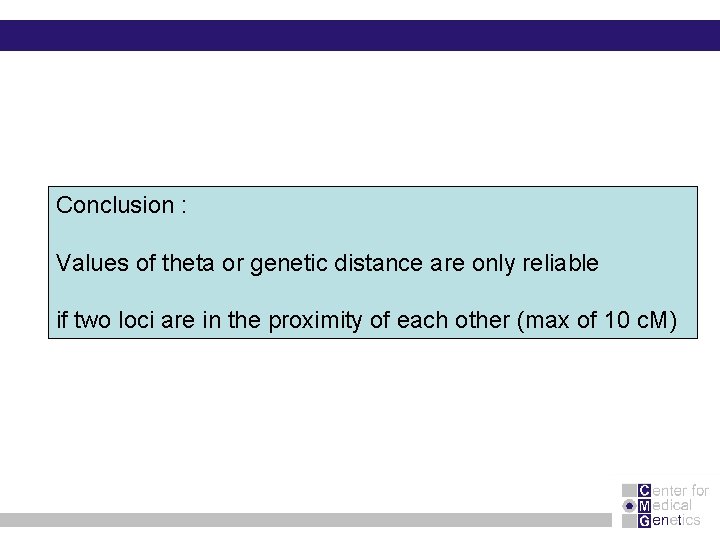 Conclusion :

Values of theta or genetic distance are only reliable

if two loci are in the proximity of each other (max of 10 cM)

Center for Medical Genetics